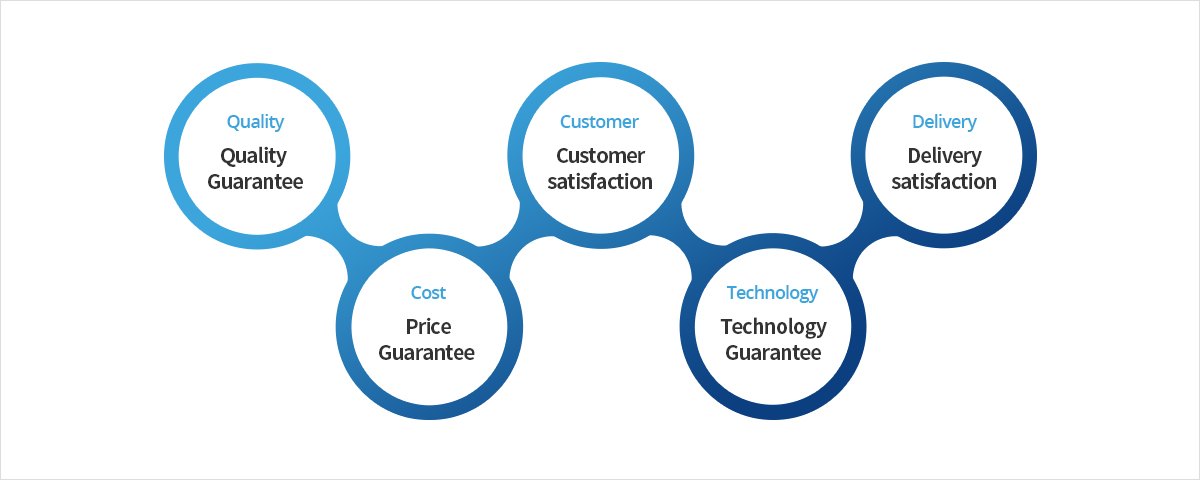 Quality
Quality Guarantee

Cost
Price Guarantee

Customer
Customer satisfaction

Technology
Technology Guarantee

Delivery
Delivery satisfaction